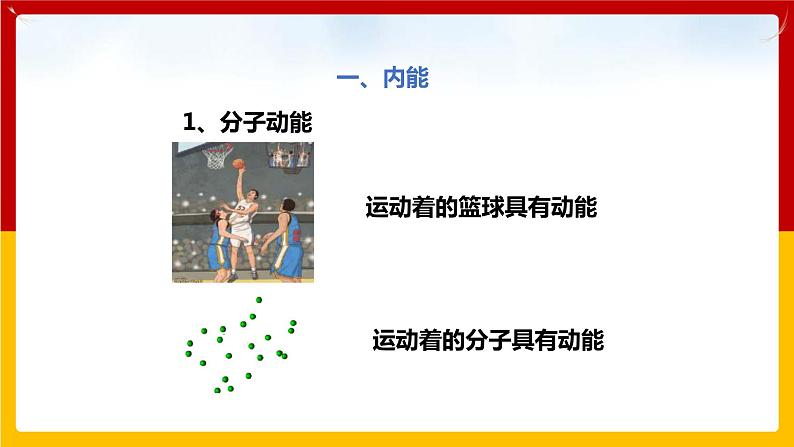 一、内能

1、分子动能

运动着的篮球具有动能

运动着的分子具有动能